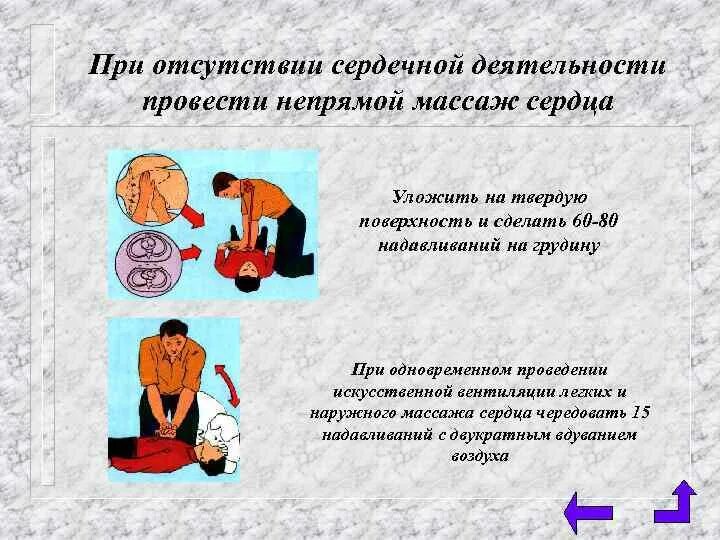 При отсутствии сердечной деятельности провести непрямой массаж сердца

Уложить на твердую поверхность и сделать 60-80 надавливаний на грудину

При одновременном проведении искусственной вентиляции легких и наружного массажа сердца чередовать 15 надавливаний с двукратным вдуванием воздуха